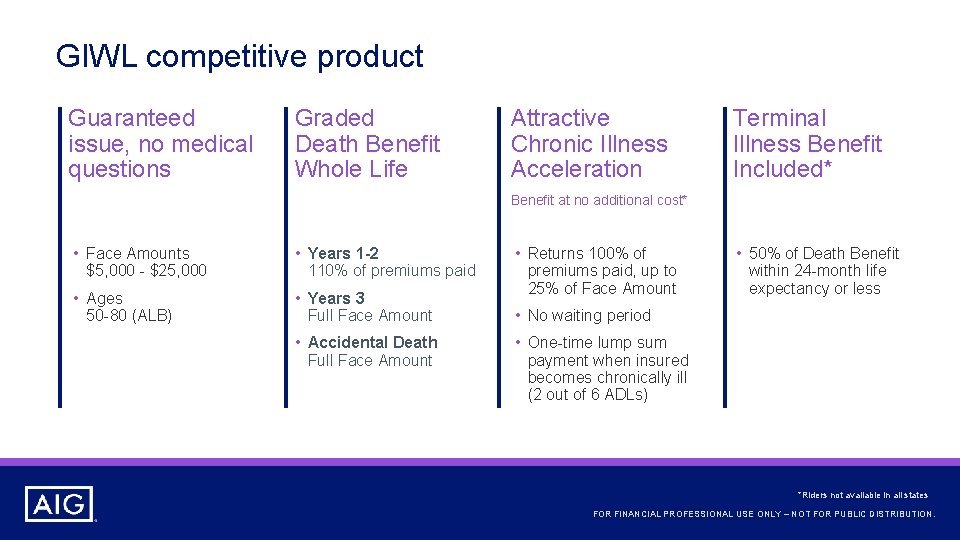 GIWL competitive product

Guaranteed issue, no medical questions

• Face Amounts $5,000 - $25,000

• Ages 50-80 (ALB)

Graded Death Benefit Whole Life

• Years 1-2 110% of premiums paid

• Years 3 Full Face Amount

• Accidental Death Full Face Amount

Attractive Chronic Illness Acceleration

Benefit at no additional cost*

• Returns 100% of premiums paid, up to 25% of Face Amount

• No waiting period

• One-time lump sum payment when insured becomes chronically ill (2 out of 6 ADLs)

Terminal Illness Benefit Included*

• 50% of Death Benefit within 24-month life expectancy or less

AIG

*Riders not available in all states

FOR FINANCIAL PROFESSIONAL USE ONLY – NOT FOR PUBLIC DISTRIBUTION.